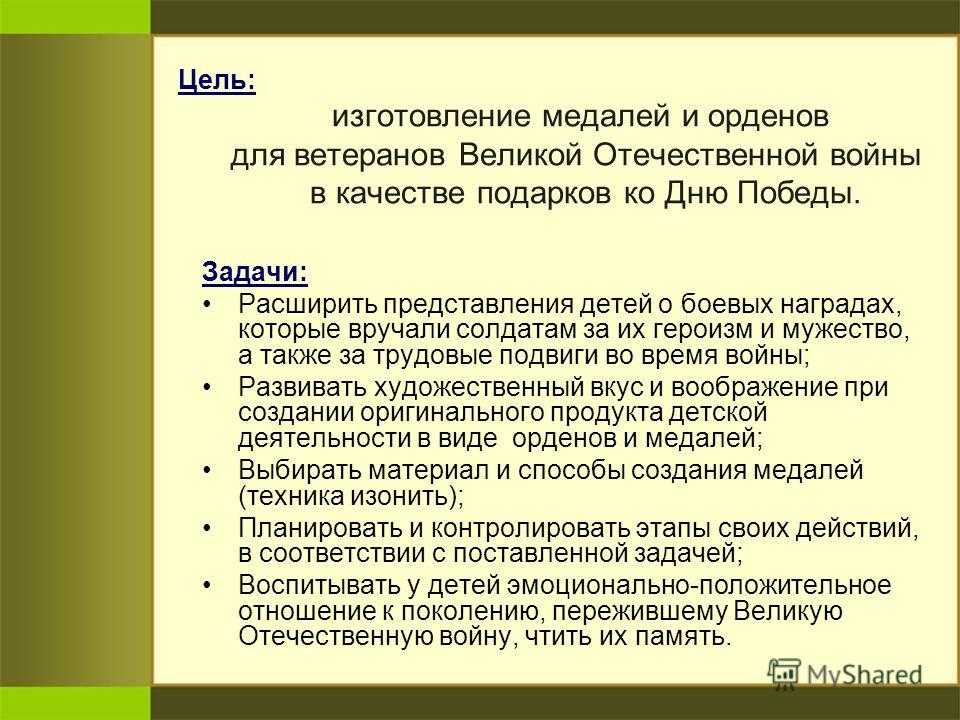 Цель:
изготовление медалей и орденов для ветеранов Великой Отечественной войны в качестве подарков ко Дню Победы.

Задачи:
• Расширить представления детей о боевых наградах, которые вручали солдатам за их героизм и мужество, а также за трудовые подвиги во время войны;
• Развивать художественный вкус и воображение при создании оригинального продукта детской деятельности в виде орденов и медалей;
• Выбирать материал и способы создания медалей (техника изонить);
• Планировать и контролировать этапы своих действий, в соответствии с поставленной задачей;
• Воспитывать у детей эмоционально-положительное отношение к поколению, пережившему Великую Отечественную войну, чтить их память.

MyShared